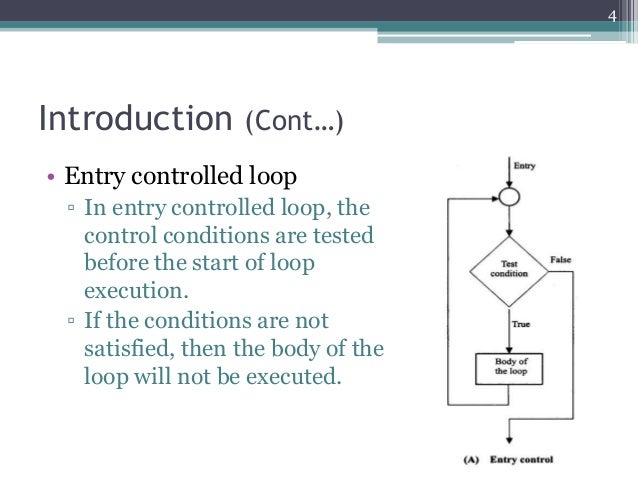 4

Introduction (Cont…)

• Entry controlled loop
▫ In entry controlled loop, the control conditions are tested before the start of loop execution.
▫ If the conditions are not satisfied, then the body of the loop will not be executed.

Entry

Test condition

False

True

Body of the loop

(A) Entry control